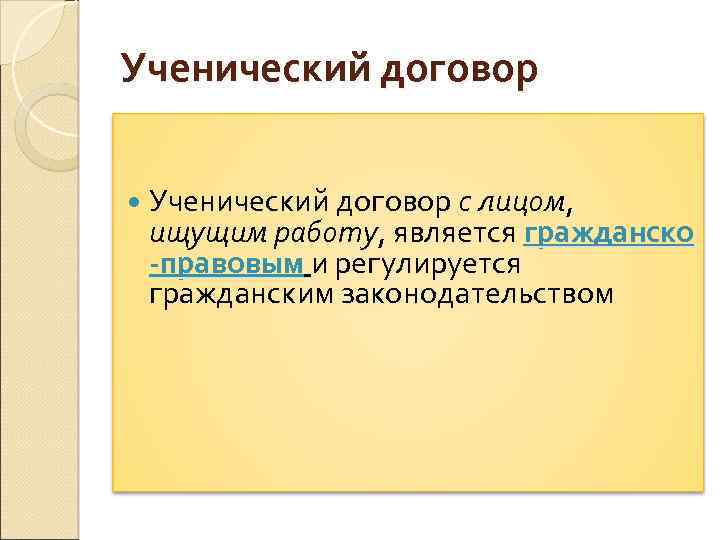 Ученический договор

Ученический договор с лицом, ищущим работу, является гражданско-правовым и регулируется гражданским законодательством